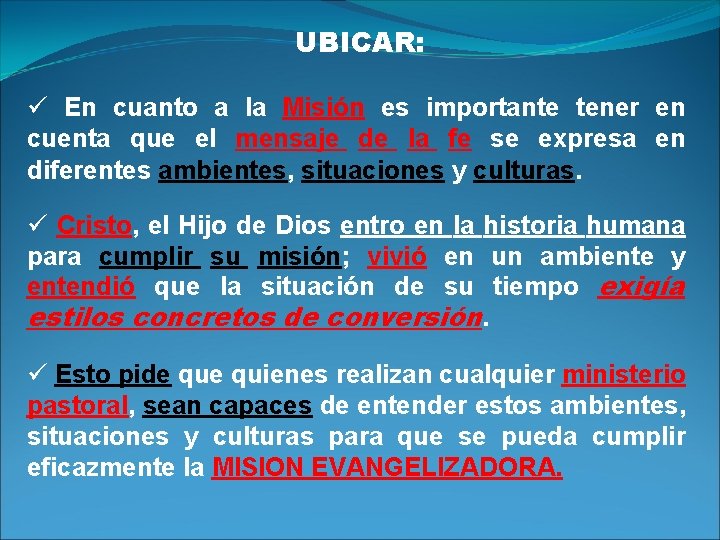 UBICAR:

✓ En cuanto a la Misión es importante tener en cuenta que el mensaje de la fe se expresa en diferentes ambientes, situaciones y culturas.

✓ Cristo, el Hijo de Dios entro en la historia humana para cumplir su misión; vivió en un ambiente y entendió que la situación de su tiempo exigía estilos concretos de conversión.

✓ Esto pide que quienes realizan cualquier ministerio pastoral, sean capaces de entender estos ambientes, situaciones y culturas para que se pueda cumplir eficazmente la MISION EVANGELIZADORA.